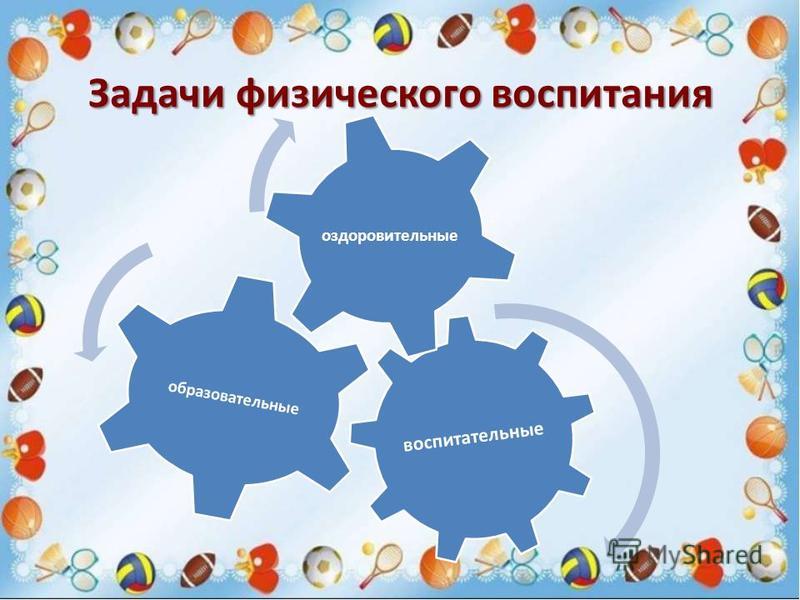 Задачи физического воспитания

оздоровительные

образовательные

воспитательные

MyShared